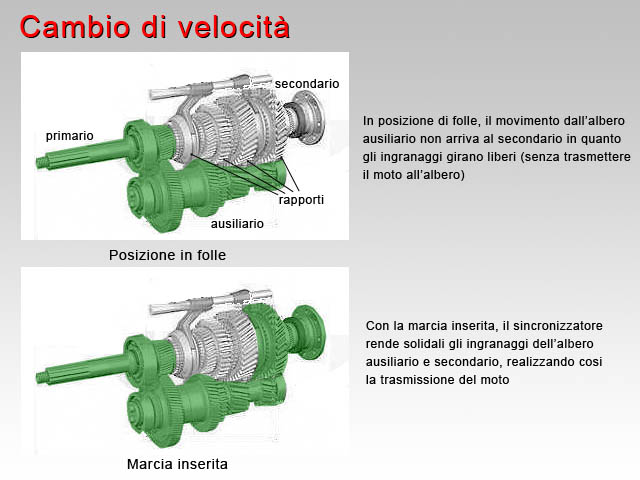 Cambio di velocità

secondario

primario

rapporti

ausiliario

Posizione in folle

In posizione di folle, il movimento dall'albero ausiliario non arriva al secondario in quanto gli ingranaggi girano liberi (senza trasmettere il moto all'albero)

Marcia inserita

Con la marcia inserita, il sincronizzatore rende solidali gli ingranaggi dell'albero ausiliario e secondario, realizzando cosi la trasmissione del moto